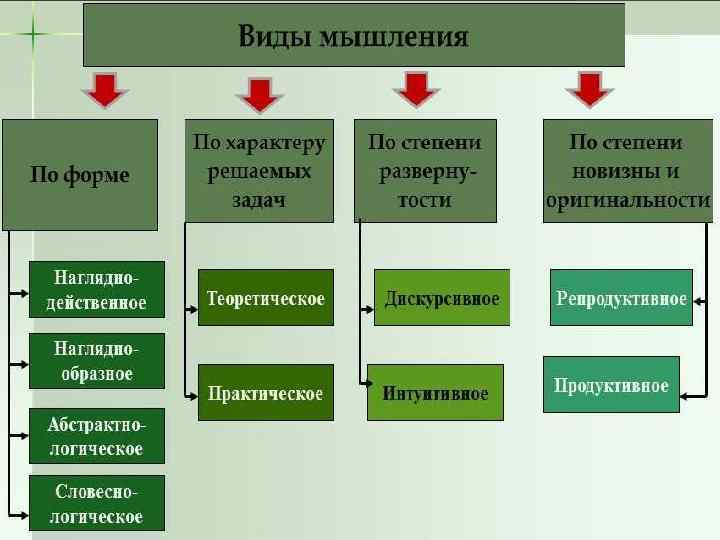 Виды мышления

По форме

Наглядно-действенное

Наглядно-образное

Абстрактно-логическое

Словесно-логическое

По характеру решаемых задач

Теоретическое

Практическое

По степени развернутости

Дискурсивное

Интуитивное

По степени новизны и оригинальности

Репродуктивное

Продуктивное